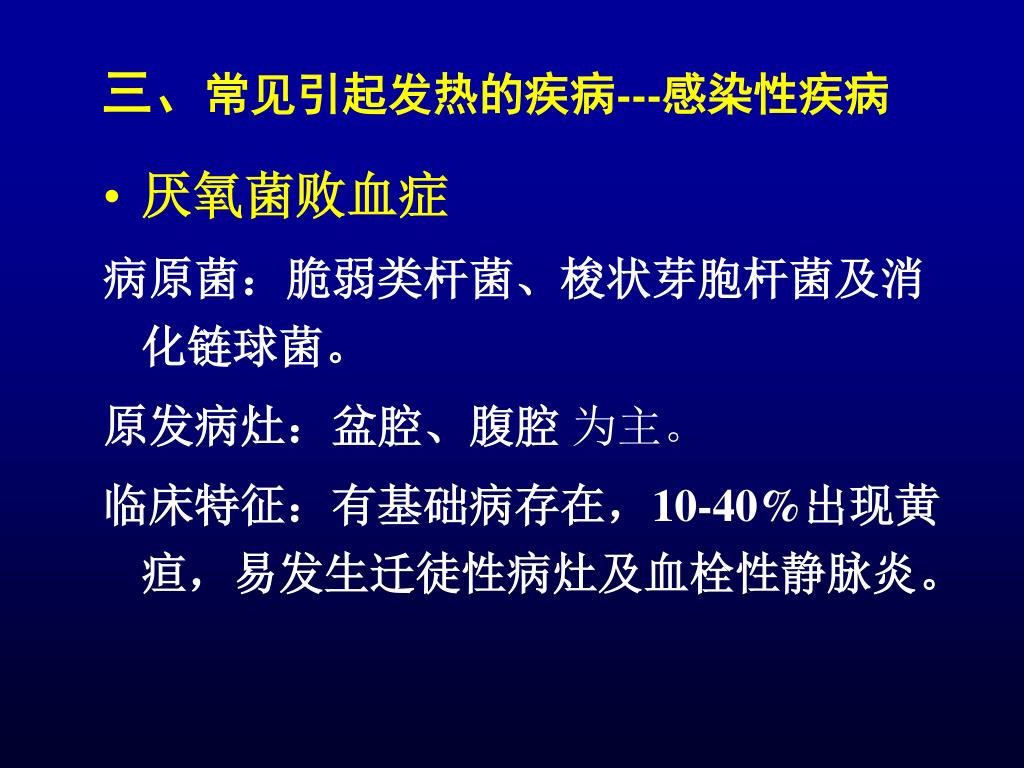 三、常见引起发热的疾病---感染性疾病

• 厌氧菌败血症

病原菌：脆弱类杆菌、梭状芽胞杆菌及消化链球菌。

原发病灶：盆腔、腹腔 为主。

临床特征：有基础病存在，10-40%出现黄疸，易发生迁徙性病灶及血栓性静脉炎。